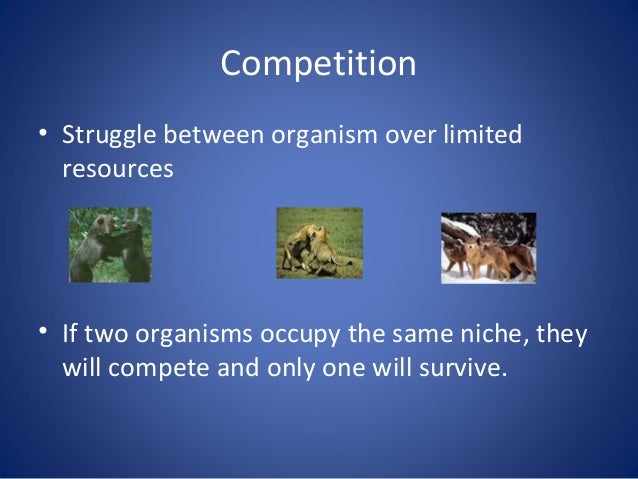 Competition

• Struggle between organism over limited resources

• If two organisms occupy the same niche, they will compete and only one will survive.